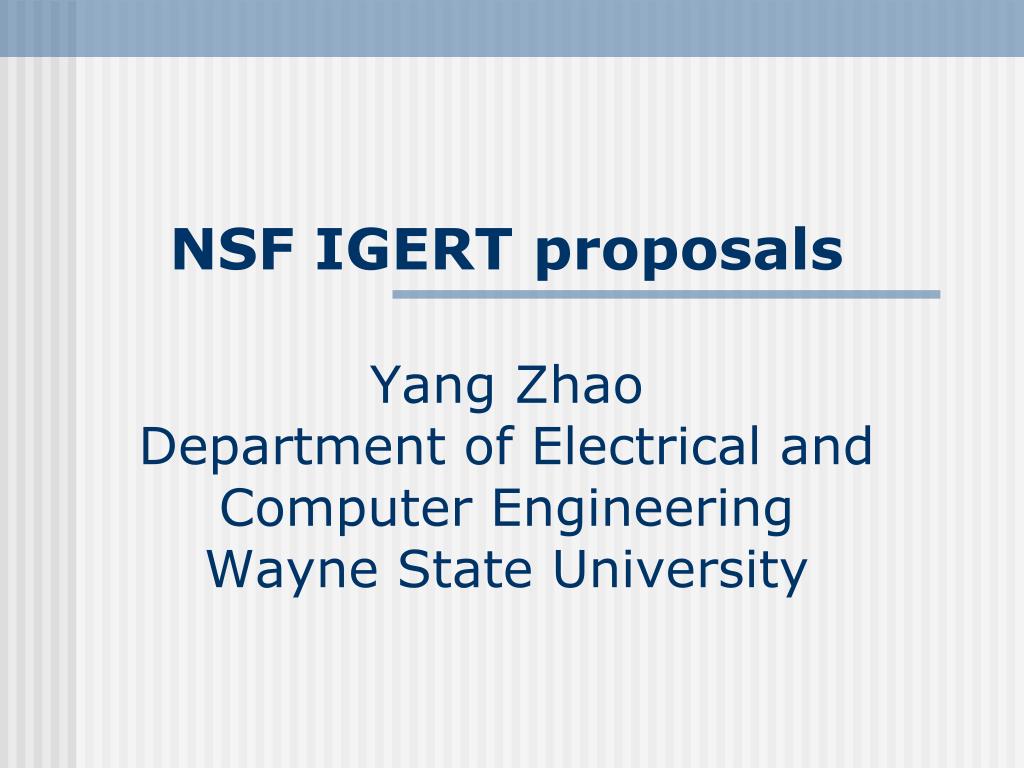 NSF IGERT proposals

Yang Zhao
Department of Electrical and Computer Engineering
Wayne State University